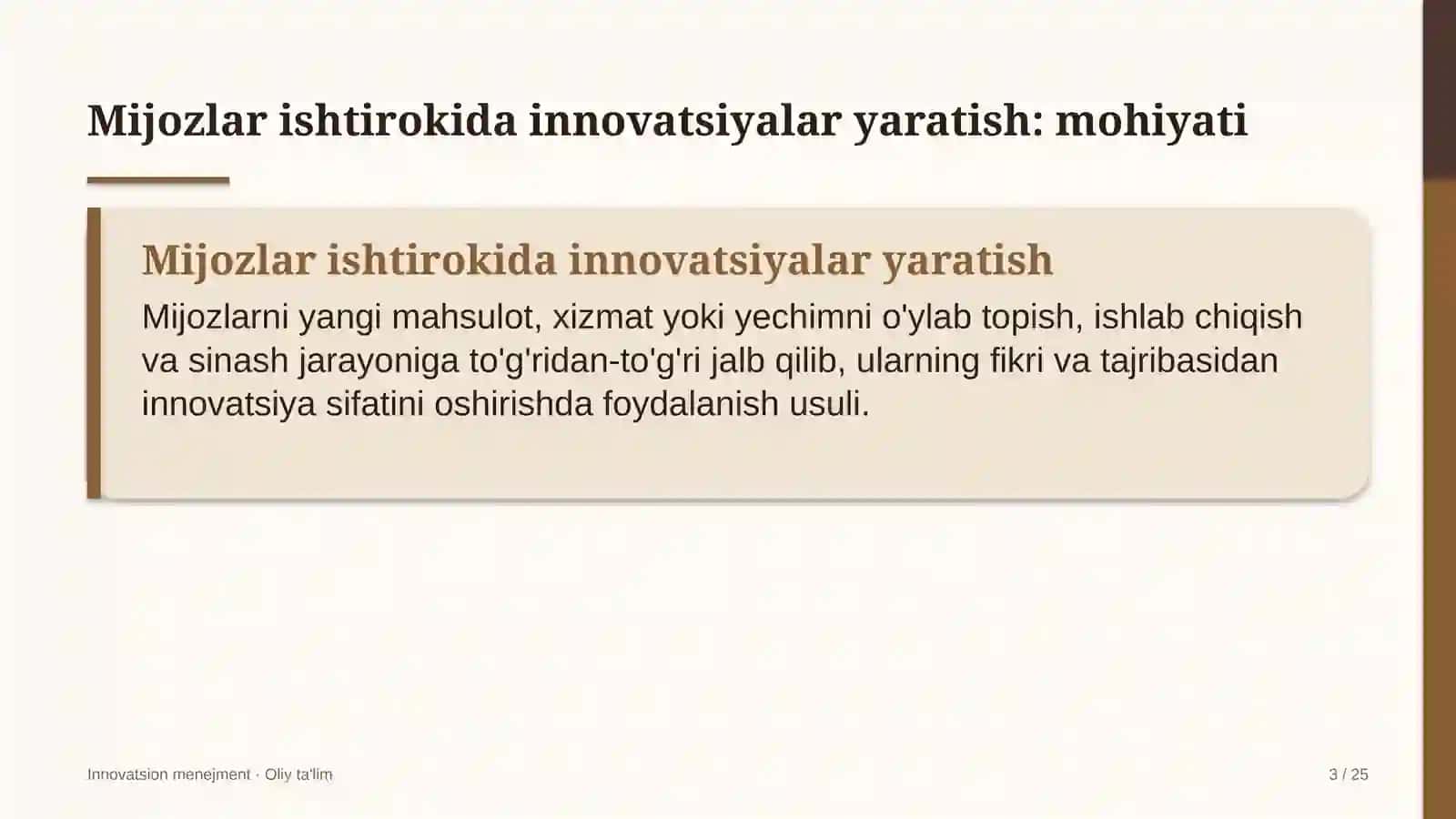 Mijozlar ishtirokida innovatsiyalar yaratish: mohiyati

Mijozlar ishtirokida innovatsiyalar yaratish

Mijozlarni yangi mahsulot, xizmat yoki yechimni o'ylab topish, ishlab chiqish va sinash jarayoniga to'g'ridan-to'g'ri jalb qilib, ularning fikri va tajribasidan innovatsiya sifatini oshirishda foydalanish usuli.

Innovatsion menejment · Oliy ta'lim

3 / 25